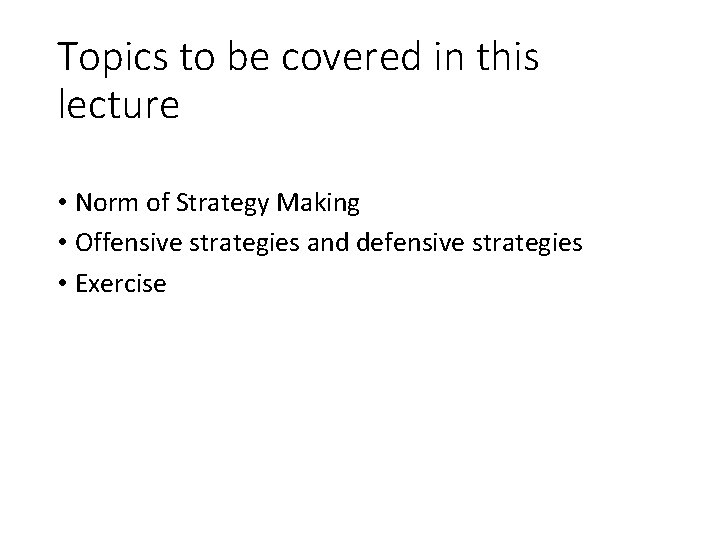 Topics to be covered in this lecture

• Norm of Strategy Making
• Offensive strategies and defensive strategies
• Exercise